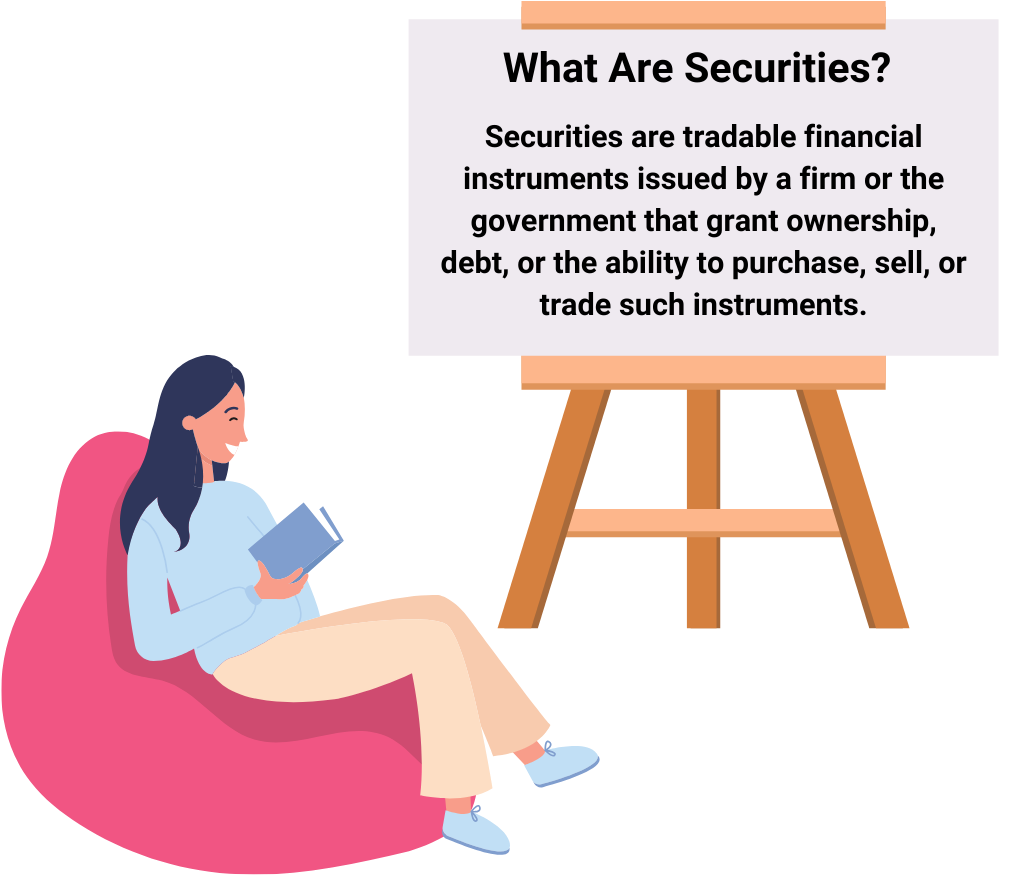 What Are Securities?

Securities are tradable financial instruments issued by a firm or the government that grant ownership, debt, or the ability to purchase, sell, or trade such instruments.